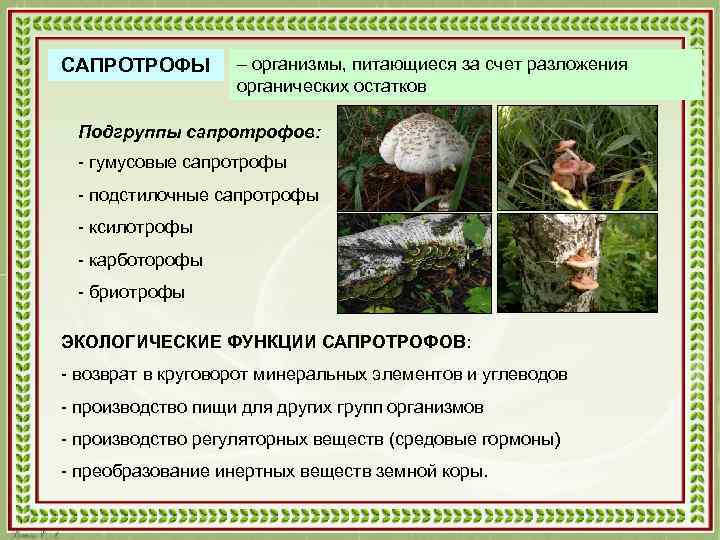 САПРОТРОФЫ

– организмы, питающиеся за счет разложения органических остатков

Подгруппы сапротрофов:

- гумусовые сапротрофы

- подстилочные сапротрофы

- ксилотрофы

- карботорофы

- бриотрофы

ЭКОЛОГИЧЕСКИЕ ФУНКЦИИ САПРОТРОФОВ:

- возврат в круговорот минеральных элементов и углеводов

- производство пищи для других групп организмов

- производство регуляторных веществ (средовые гормоны)

- преобразование инертных веществ земной коры.